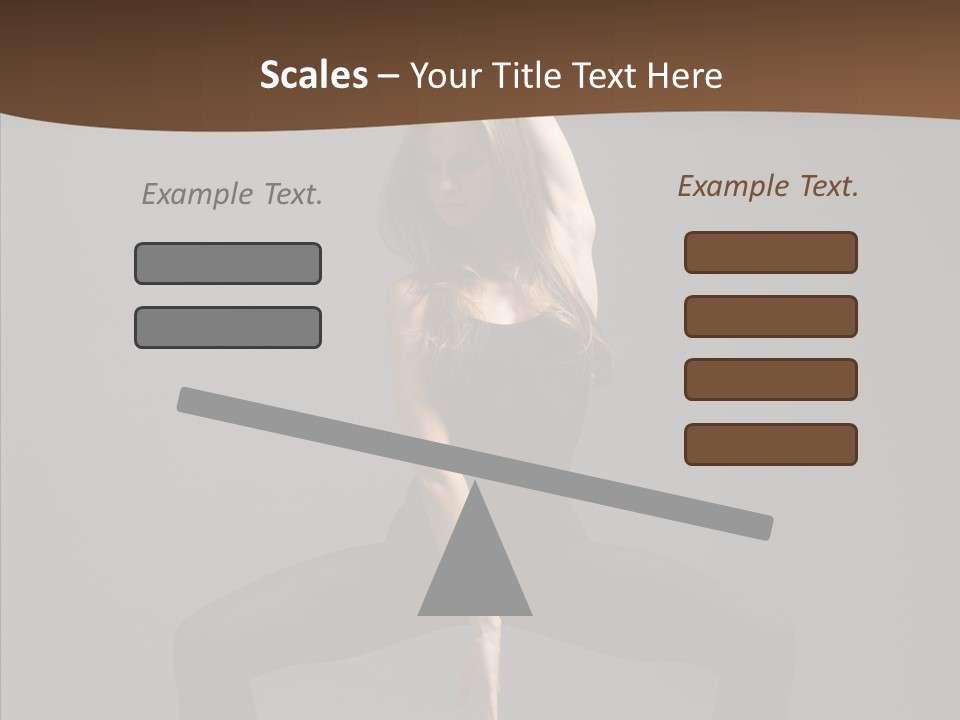 Scales – Your Title Text Here

Example Text.

Example Text.